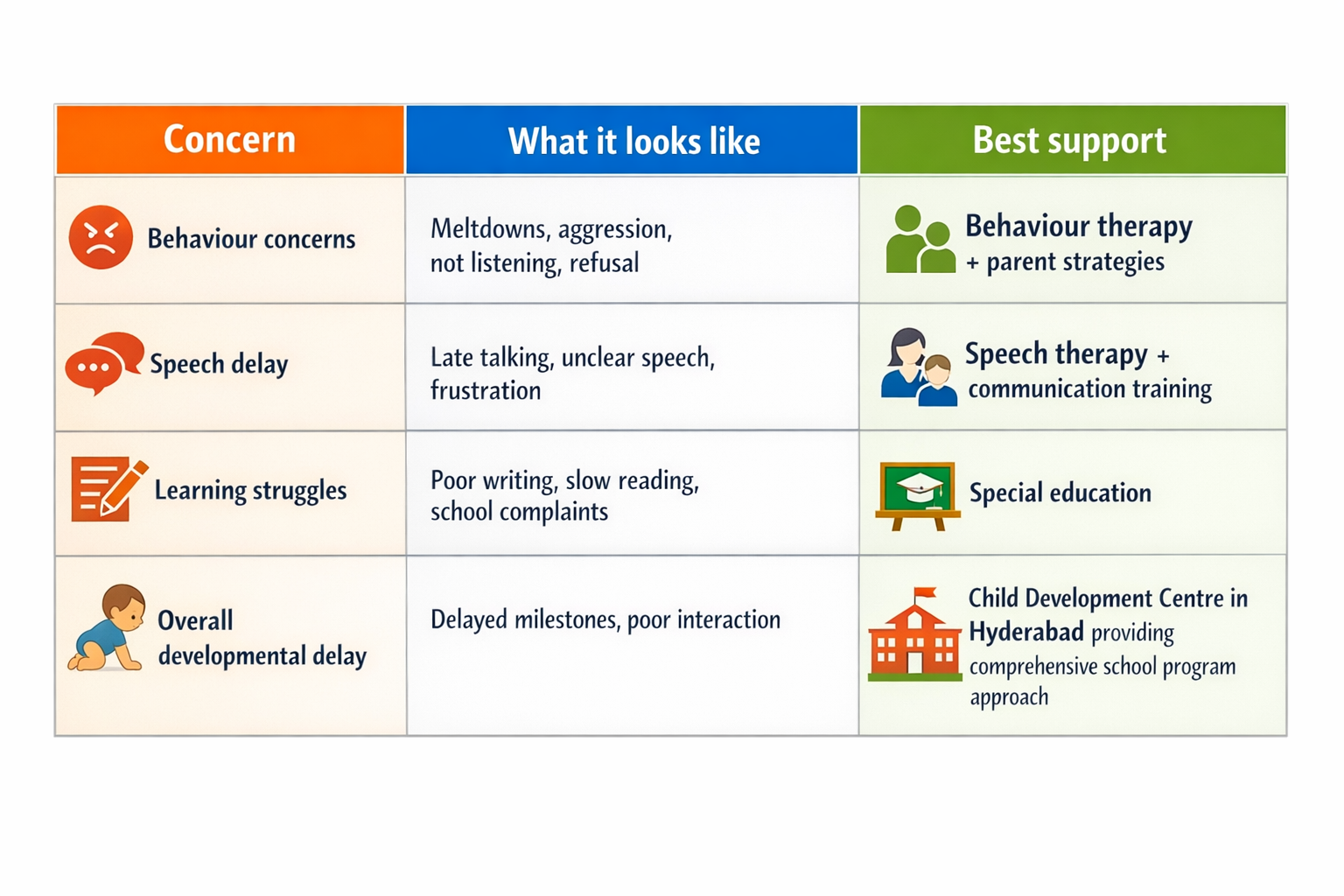 | Concern | What it looks like | Best support |
|---|---|---|
| Behaviour concerns | Meltdowns, aggression, not listening, refusal | Behaviour therapy + parent strategies |
| Speech delay | Late talking, unclear speech, frustration | Speech therapy + communication training |
| Learning struggles | Poor writing, slow reading, school complaints | Special education |
| Overall developmental delay | Delayed milestones, poor interaction | Child Development Centre in Hyderabad providing comprehensive school program approach |